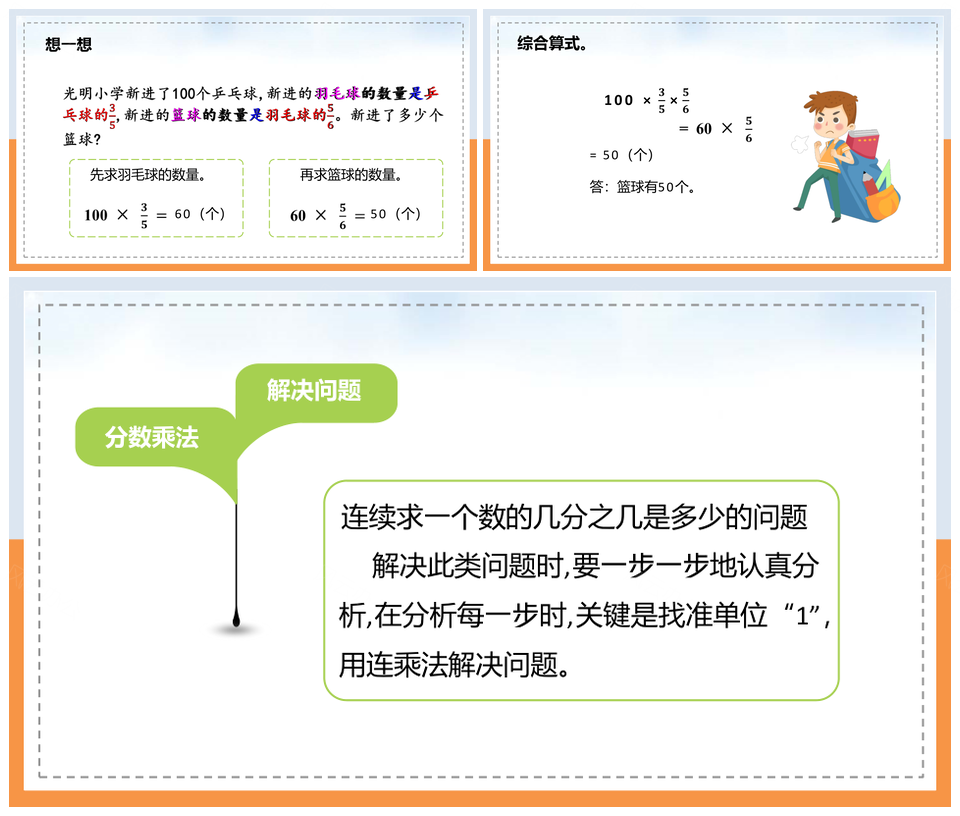 想一想

光明小学新进了100个乒乓球，新进的羽毛球的数量是乒乓球的$\frac{3}{5}$，新进的篮球的数量是羽毛球的$\frac{5}{6}$。新进了多少个篮球？

先求羽毛球的数量。

$100 \times \frac{3}{5} = 60$（个）

再求篮球的数量。

$60 \times \frac{5}{6} = 50$（个）

综合算式。

$100 \times \frac{3}{5} \times \frac{5}{6}$
$= 60 \times \frac{5}{6}$
$= 50$（个）

答：篮球有50个。

解决问题

分数乘法

连续求一个数的几分之几是多少的问题

解决此类问题时，要一步一步地认真分析，在分析每一步时，关键是找准单位“1”，用连乘法解决问题。